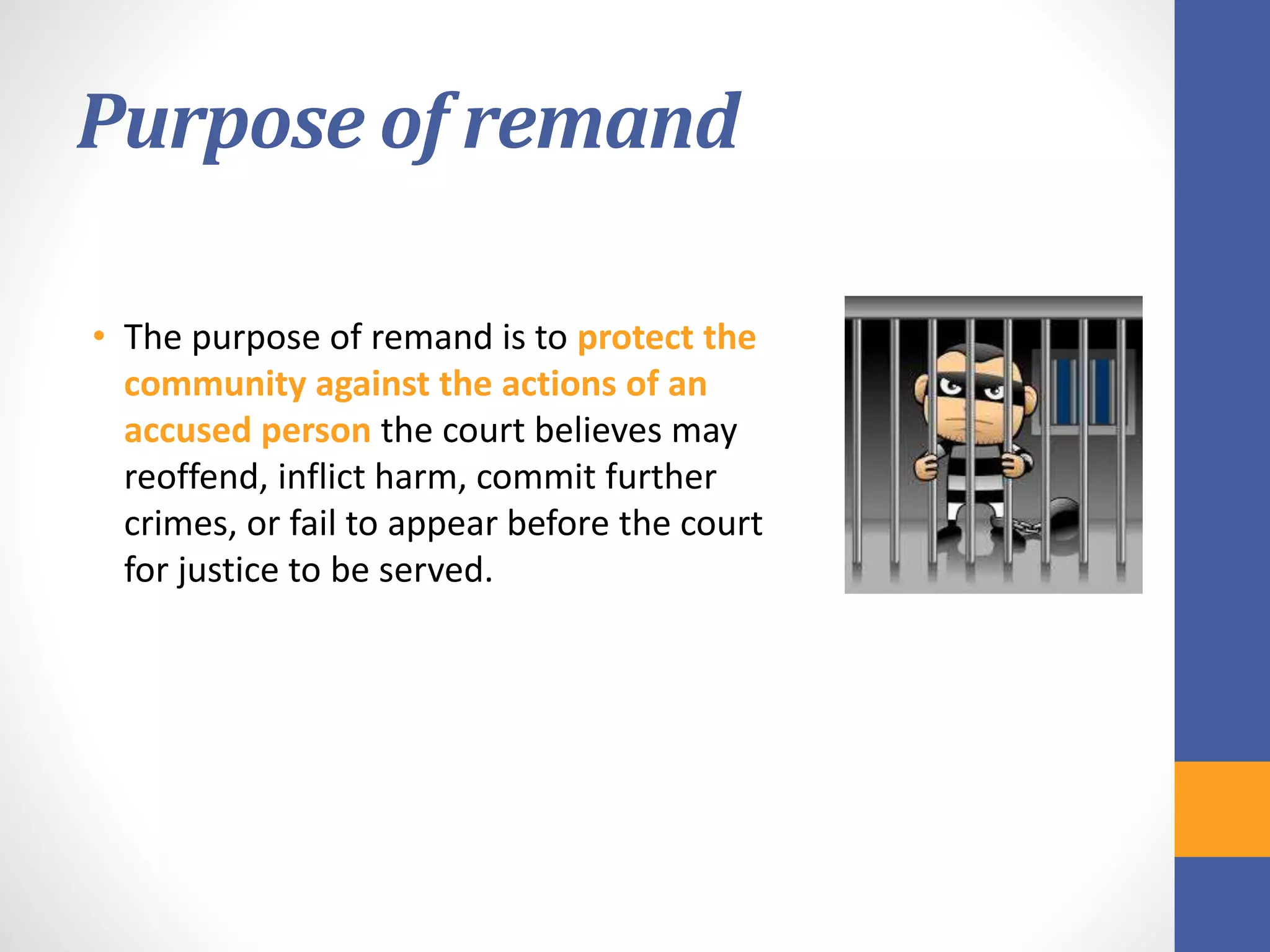 Purpose of remand

• The purpose of remand is to protect the community against the actions of an accused person the court believes may reoffend, inflict harm, commit further crimes, or fail to appear before the court for justice to be served.